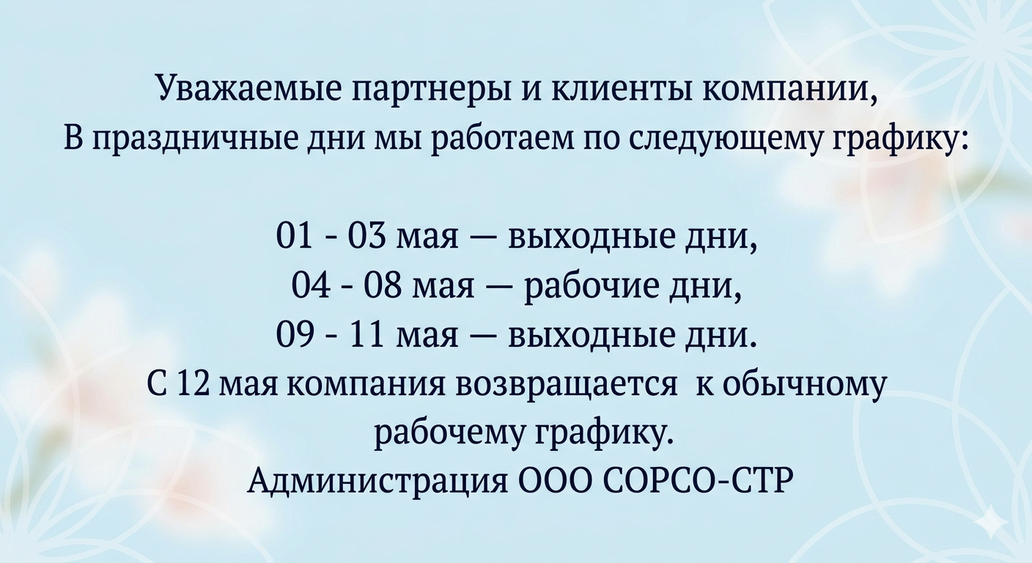 Уважаемые партнеры и клиенты компании,
В праздничные дни мы работаем по следующему графику:

01 - 03 мая — выходные дни,
04 - 08 мая — рабочие дни,
09 - 11 мая — выходные дни.
С 12 мая компания возвращается к обычному рабочему графику.
Администрация ООО СОРСО-СТР